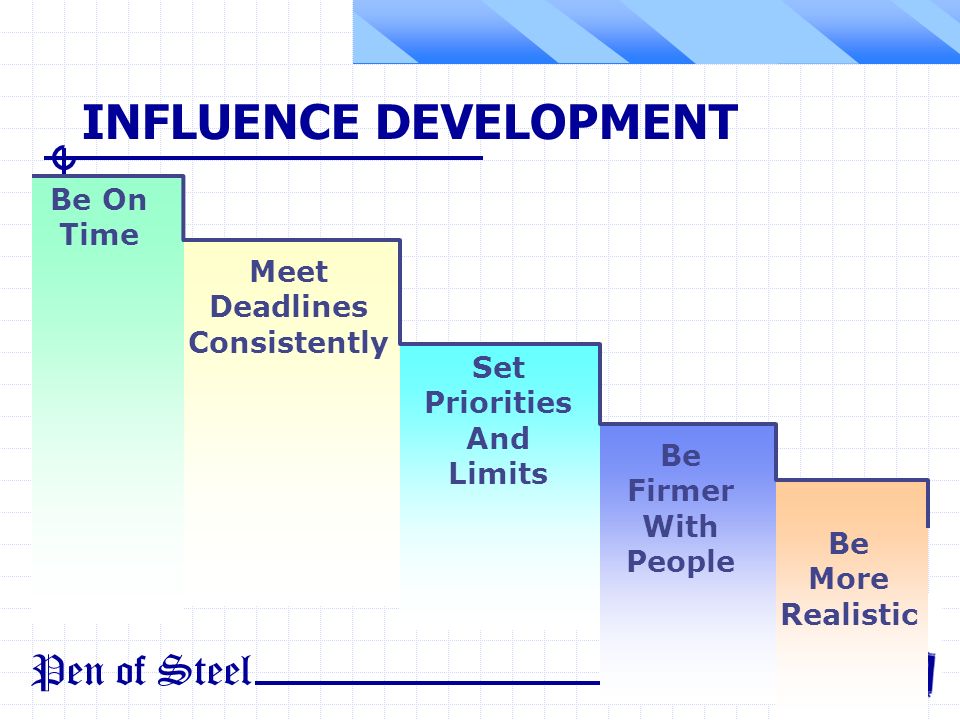 INFLUENCE DEVELOPMENT

Be On Time

Meet Deadlines Consistently

Set Priorities And Limits

Be Firmer With People

Be More Realistic

Pen of Steel